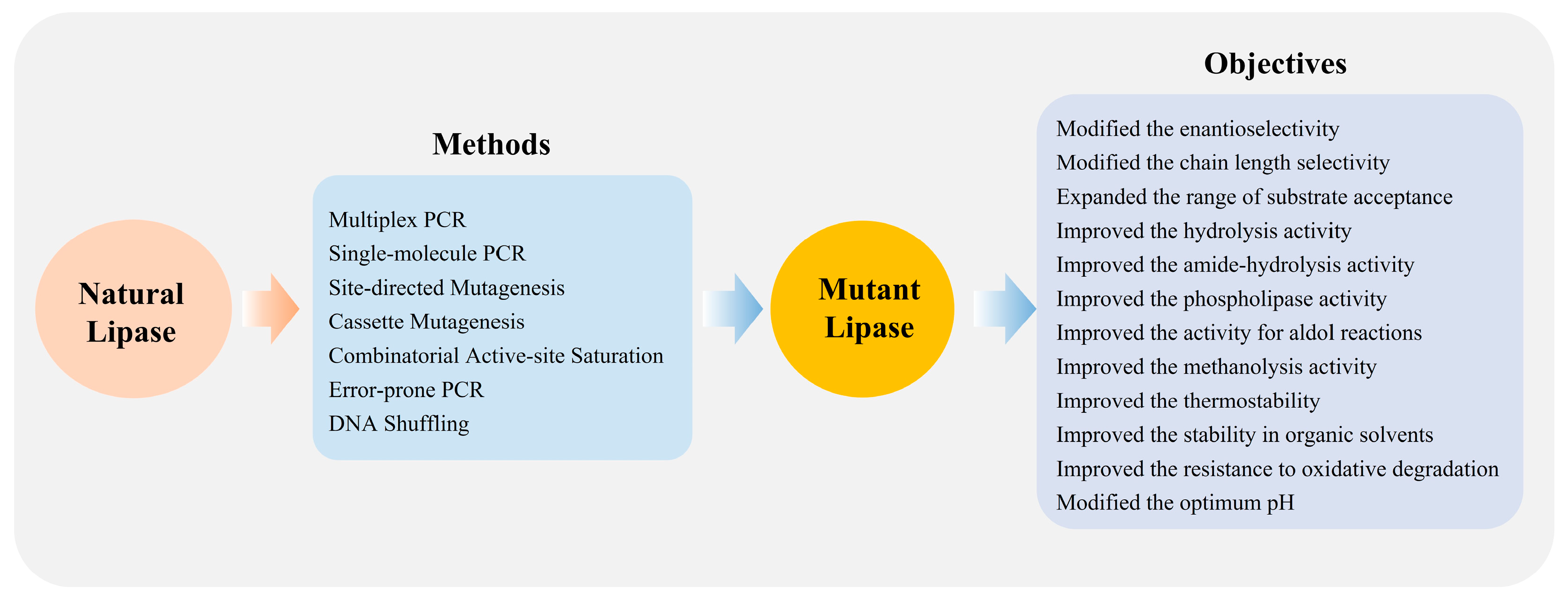 Natural Lipase

Methods

Multiplex PCR
Single-molecule PCR
Site-directed Mutagenesis
Cassette Mutagenesis
Combinatorial Active-site Saturation
Error-prone PCR
DNA Shuffling

Mutant Lipase

Objectives

Modified the enantioselectivity
Modified the chain length selectivity
Expanded the range of substrate acceptance
Improved the hydrolysis activity
Improved the amide-hydrolysis activity
Improved the phospholipase activity
Improved the activity for aldol reactions
Improved the methanolysis activity
Improved the thermostability
Improved the stability in organic solvents
Improved the resistance to oxidative degradation
Modified the optimum pH